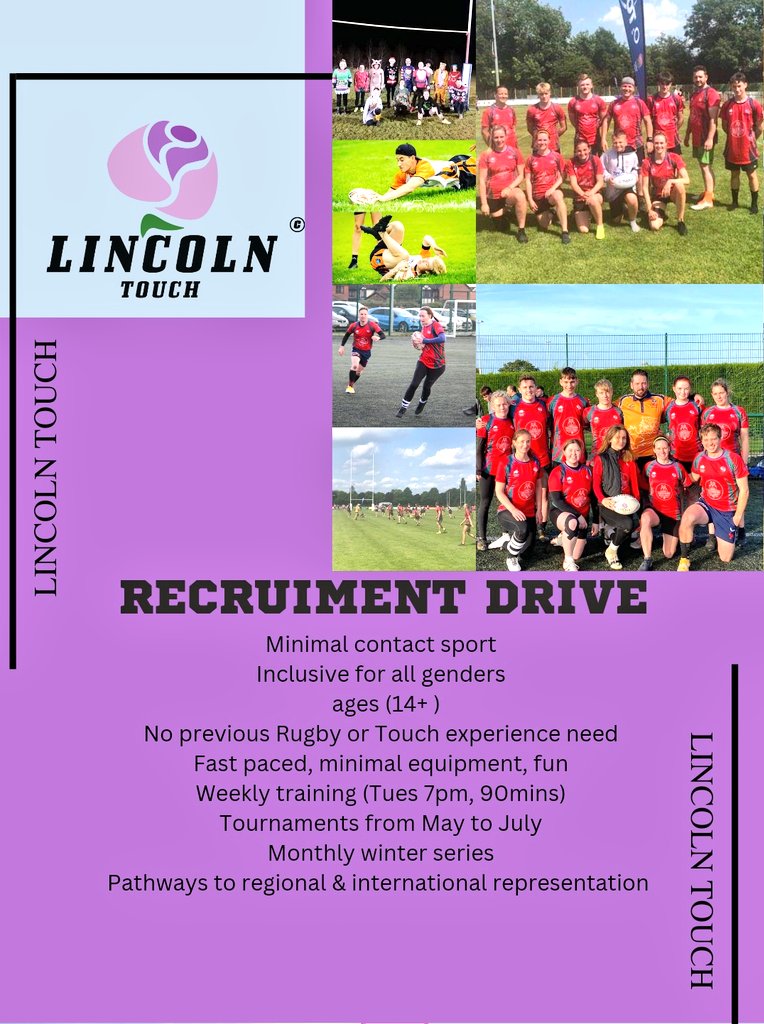 LINCOLN
TOUCH
©

LINCOLN TOUCH

RECRUIMENT DRIVE

Minimal contact sport
Inclusive for all genders
ages (14+ )
No previous Rugby or Touch experience need
Fast paced, minimal equipment, fun
Weekly training (Tues 7pm, 90mins)
Tournaments from May to July
Monthly winter series
Pathways to regional & international representation

LINCOLN TOUCH